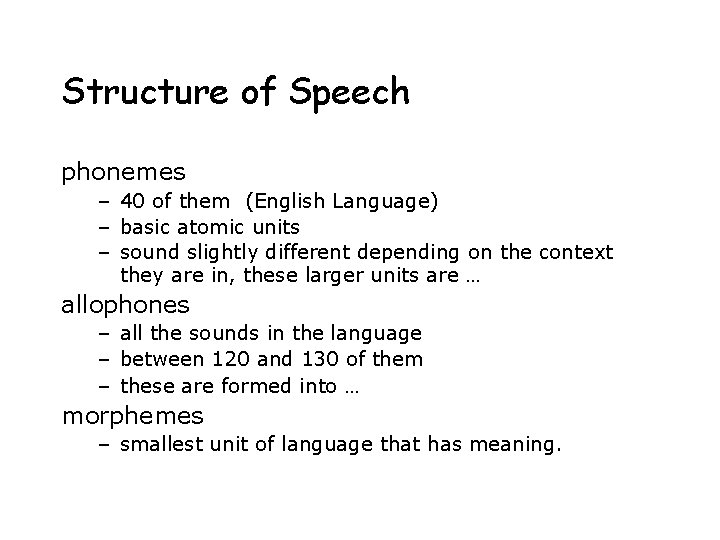 Structure of Speech

phonemes
– 40 of them (English Language)
– basic atomic units
– sound slightly different depending on the context they are in, these larger units are …

allophones
– all the sounds in the language
– between 120 and 130 of them
– these are formed into …

morphemes
– smallest unit of language that has meaning.